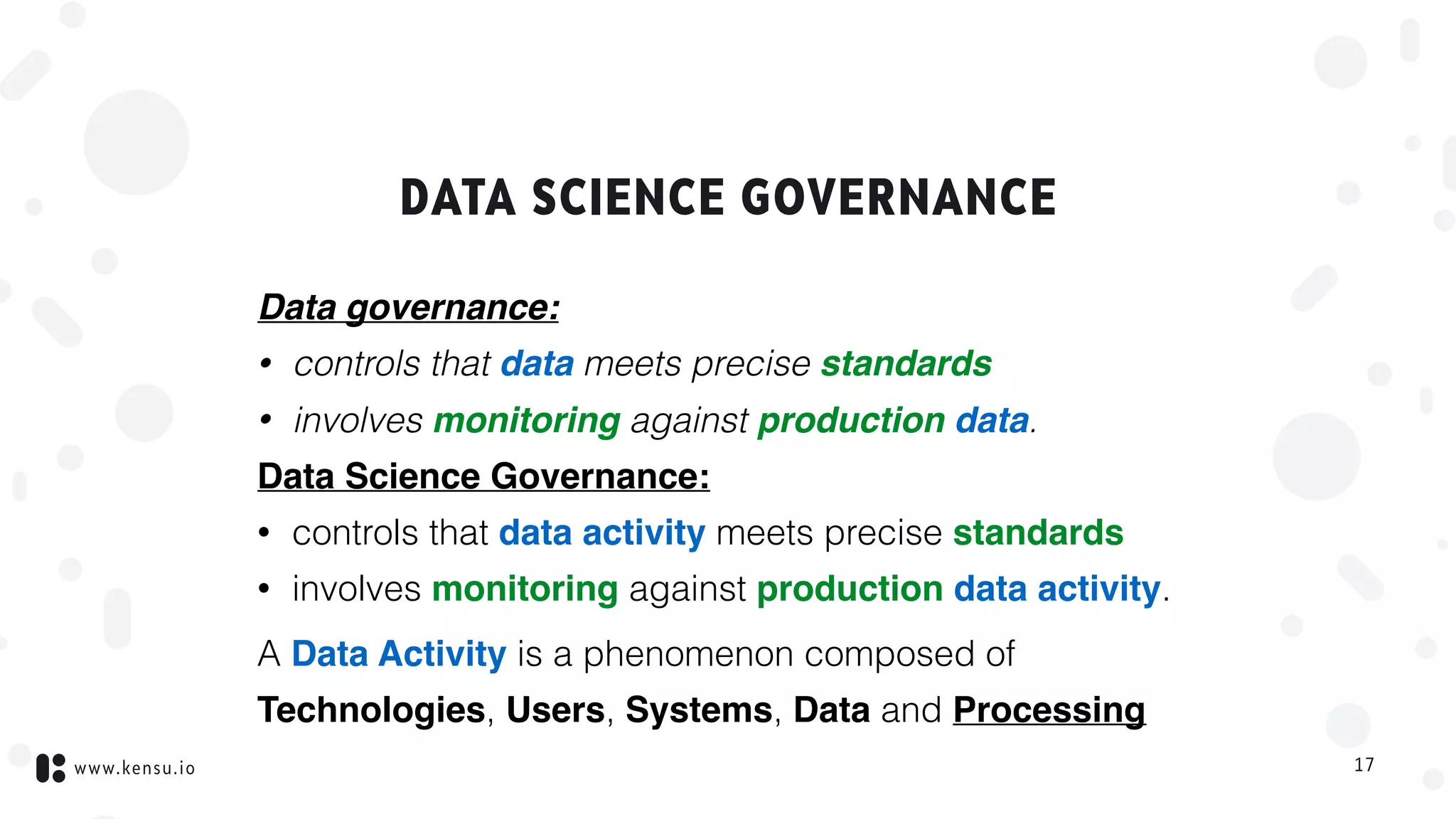 DATA SCIENCE GOVERNANCE

Data governance:

• controls that data meets precise standards

• involves monitoring against production data.

Data Science Governance:

• controls that data activity meets precise standards

• involves monitoring against production data activity.

A Data Activity is a phenomenon composed of Technologies, Users, Systems, Data and Processing

www.kensu.io

17